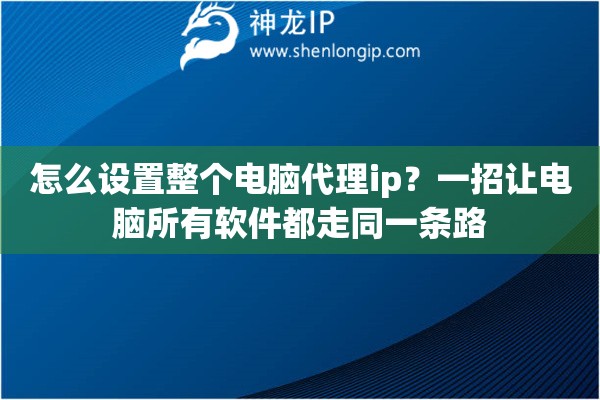 神龙IP
www.shenlongip.com

怎么设置整个电脑代理ip？一招让电脑所有软件都走同一条路